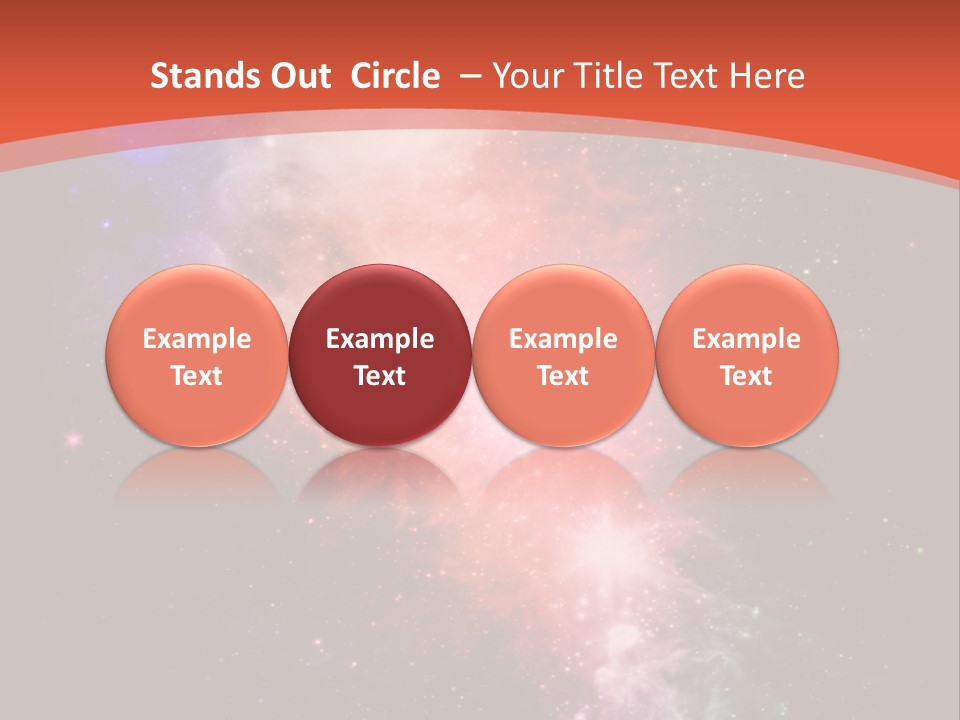 Stands Out Circle – Your Title Text Here

Example Text

Example Text

Example Text

Example Text